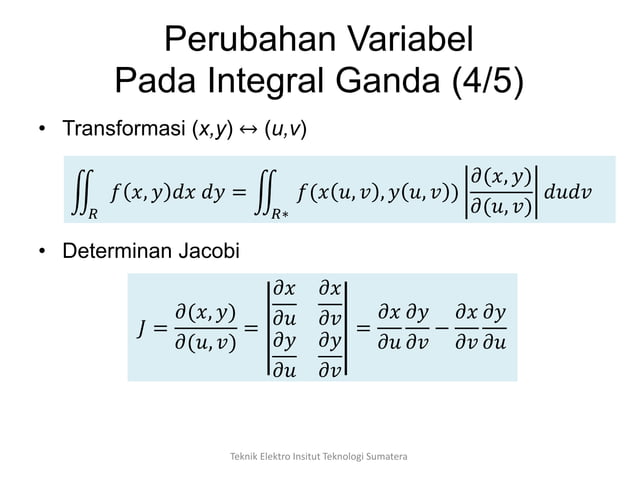 Perubahan Variabel
Pada Integral Ganda (4/5)

• Transformasi $(x,y) \leftrightarrow (u,v)$

$\iint_R f(x,y)dx\,dy = \iint_{R*} f(x(u,v),y(u,v)) \left|\frac{\partial(x,y)}{\partial(u,v)}\right| dudv$

• Determinan Jacobi

$J = \frac{\partial(x,y)}{\partial(u,v)} = \begin{vmatrix} \frac{\partial x}{\partial u} & \frac{\partial x}{\partial v} \\ \frac{\partial y}{\partial u} & \frac{\partial y}{\partial v} \end{vmatrix} = \frac{\partial x}{\partial u}\frac{\partial y}{\partial v} - \frac{\partial x}{\partial v}\frac{\partial y}{\partial u}$

Teknik Elektro Insitut Teknologi Sumatera